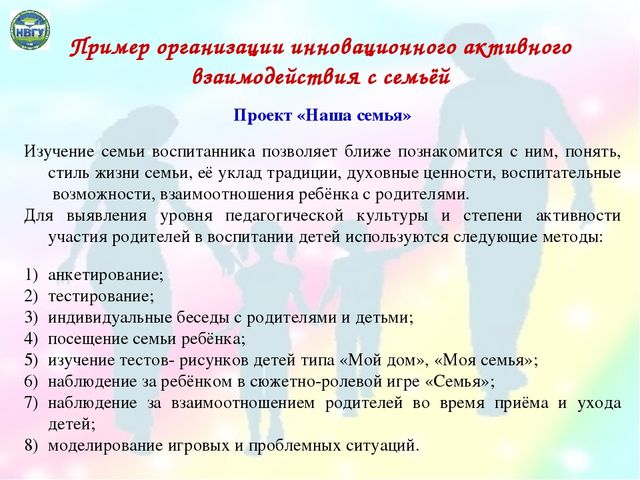 НВГУ

Пример организации инновационного активного взаимодействия с семьёй

Проект «Наша семья»

Изучение семьи воспитанника позволяет ближе познакомится с ним, понять, стиль жизни семьи, её уклад традиции, духовные ценности, воспитательные возможности, взаимоотношения ребёнка с родителями.

Для выявления уровня педагогической культуры и степени активности участия родителей в воспитании детей используются следующие методы:

1) анкетирование;
2) тестирование;
3) индивидуальные беседы с родителями и детьми;
4) посещение семьи ребёнка;
5) изучение тестов- рисунков детей типа «Мой дом», «Моя семья»;
6) наблюдение за ребёнком в сюжетно-ролевой игре «Семья»;
7) наблюдение за взаимоотношением родителей во время приёма и ухода детей;
8) моделирование игровых и проблемных ситуаций.